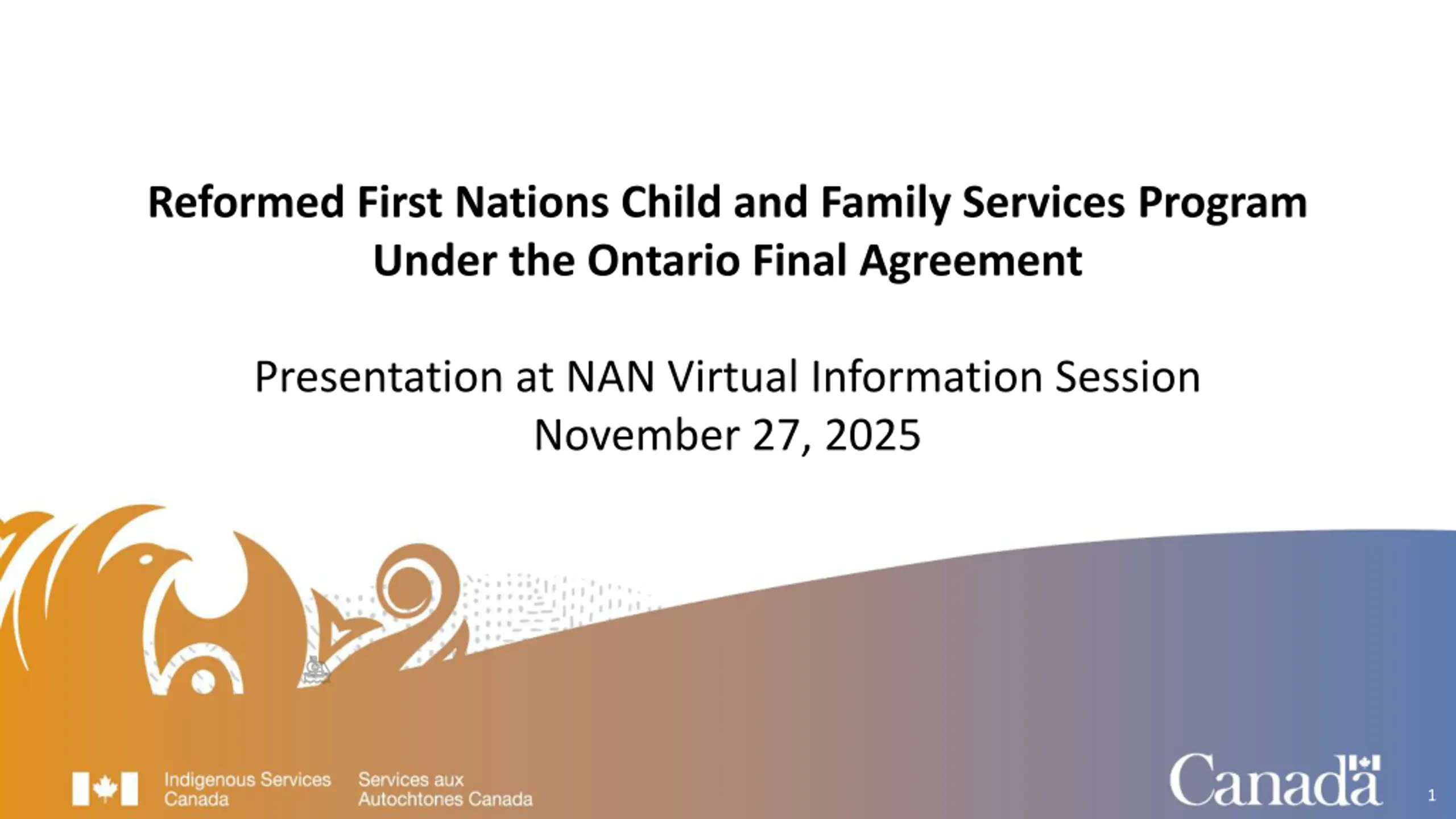 Reformed First Nations Child and Family Services Program Under the Ontario Final Agreement

Presentation at NAN Virtual Information Session
November 27, 2025

Indigenous Services Canada

Services aux Autochtones Canada

Canada

1